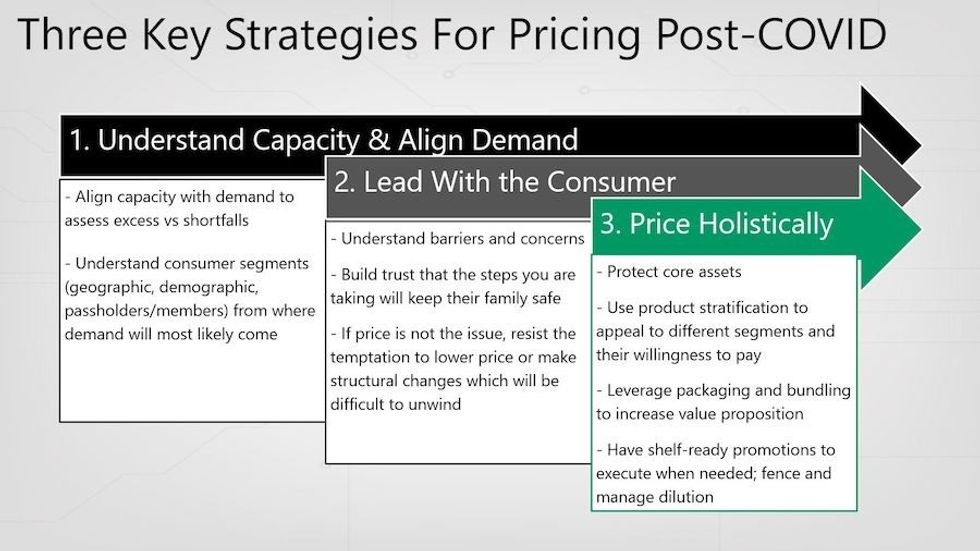 Three Key Strategies For Pricing Post-COVID

1. Understand Capacity & Align Demand

- Align capacity with demand to assess excess vs shortfalls

- Understand consumer segments (geographic, demographic, passholders/members) from where demand will most likely come

2. Lead With the Consumer

- Understand barriers and concerns

- Build trust that the steps you are taking will keep their family safe

- If price is not the issue, resist the temptation to lower price or make structural changes which will be difficult to unwind

3. Price Holistically

- Protect core assets

- Use product stratification to appeal to different segments and their willingness to pay

- Leverage packaging and bundling to increase value proposition

- Have shelf-ready promotions to execute when needed; fence and manage dilution